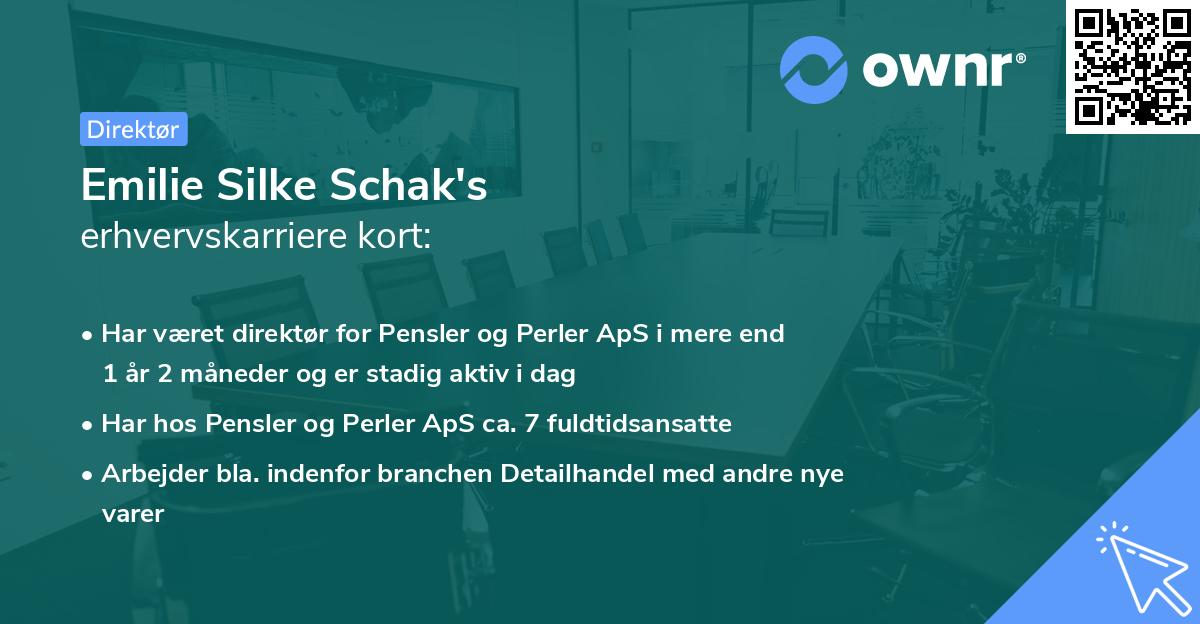 ownr®

Direktør

Emilie Silke Schak's
erhvervskarriere kort:

• Har været direktør for Pensler og Perler ApS i mere end 1 år 2 måneder og er stadig aktiv i dag

• Har hos Pensler og Perler ApS ca. 7 fuldtidsansatte

• Arbejder bla. indenfor branchen Detailhandel med andre nye varer